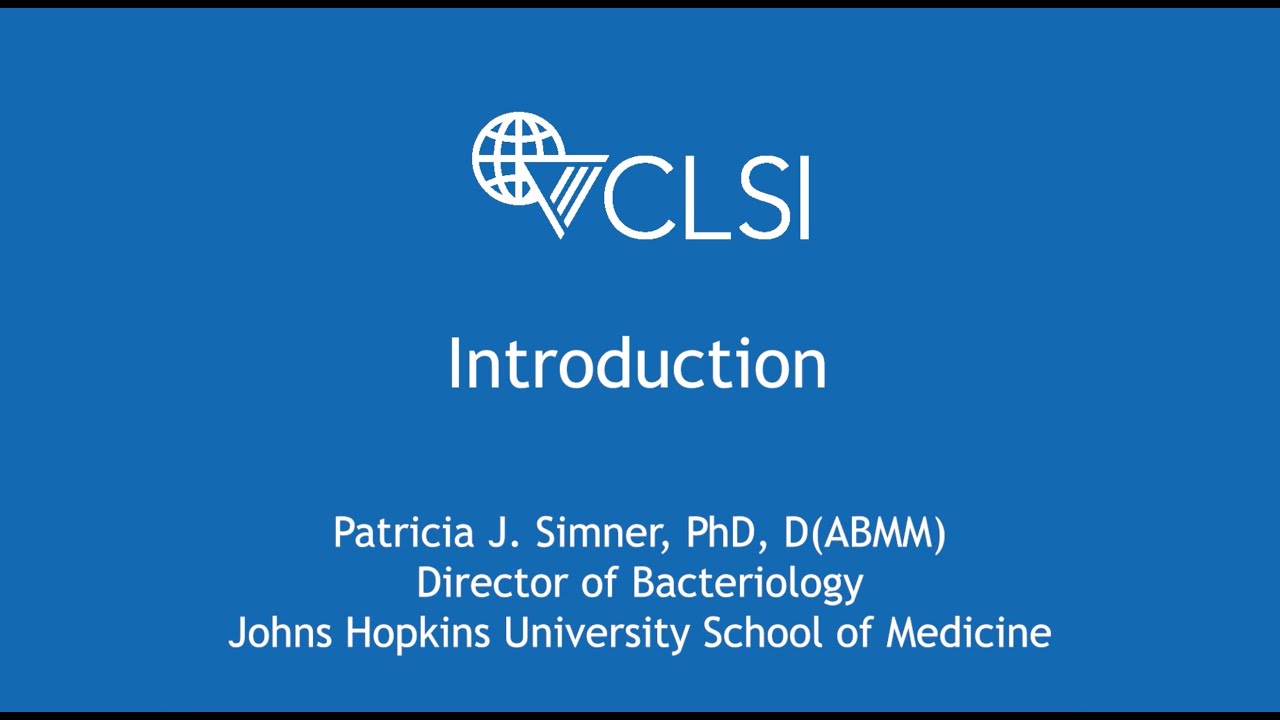 CLSI

Introduction

Patricia J. Simner, PhD, D(ABMM)
Director of Bacteriology
Johns Hopkins University School of Medicine